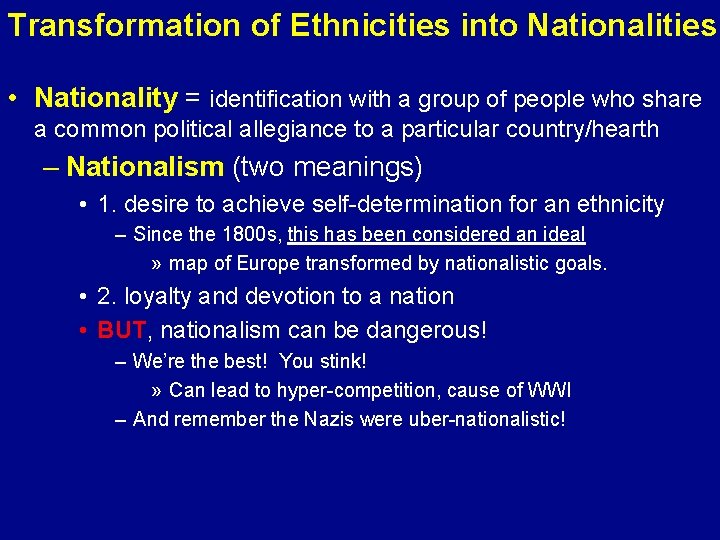 Transformation of Ethnicities into Nationalities

• Nationality = identification with a group of people who share a common political allegiance to a particular country/hearth

– Nationalism (two meanings)

• 1. desire to achieve self-determination for an ethnicity

– Since the 1800s, this has been considered an ideal

» map of Europe transformed by nationalistic goals.

• 2. loyalty and devotion to a nation

• BUT, nationalism can be dangerous!

– We're the best! You stink!

» Can lead to hyper-competition, cause of WWI

– And remember the Nazis were uber-nationalistic!